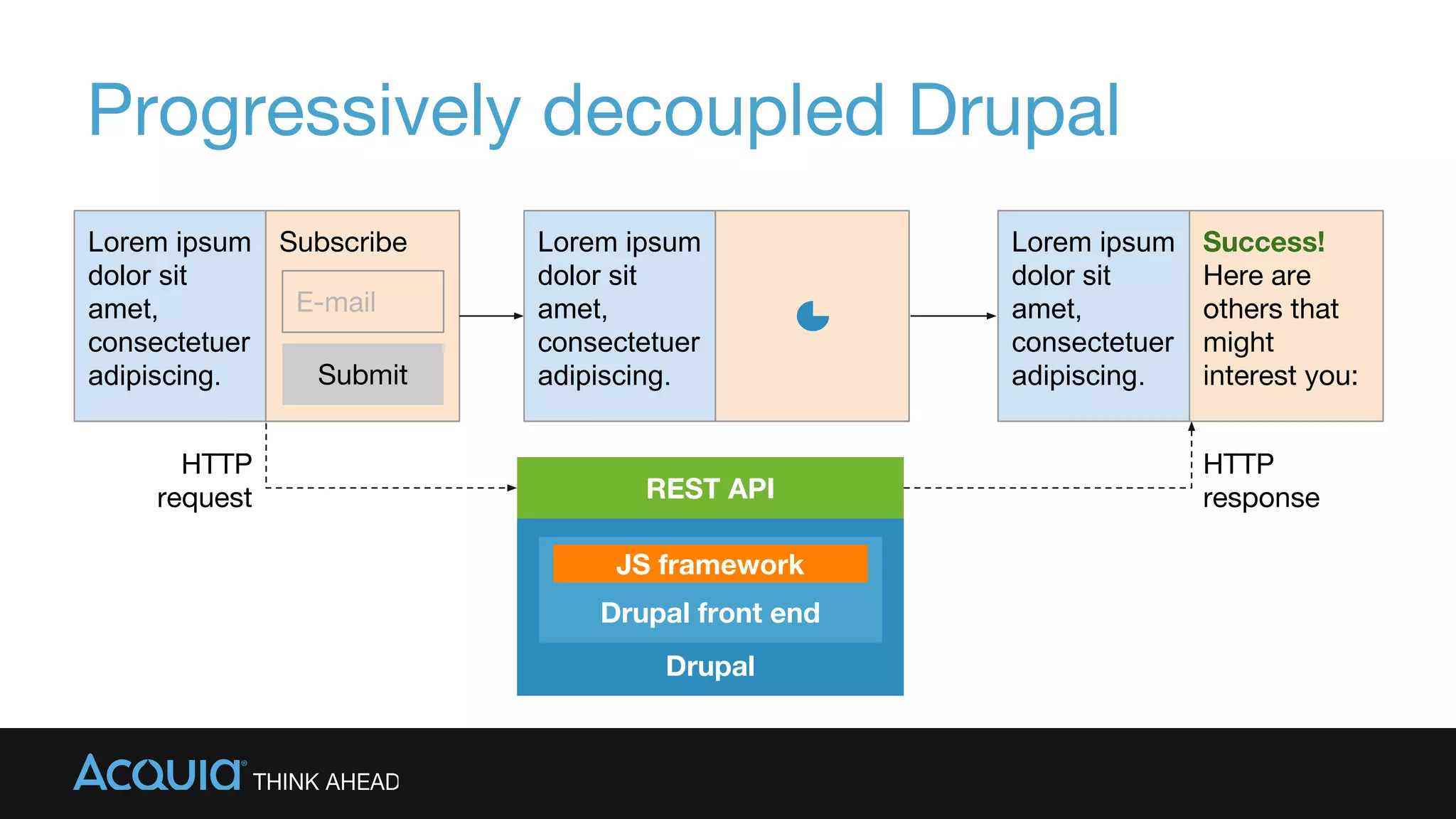 Progressively decoupled Drupal

Lorem ipsum dolor sit amet, consectetuer adipiscing.

Subscribe

E-mail

Submit

Lorem ipsum dolor sit amet, consectetuer adipiscing.

Lorem ipsum dolor sit amet, consectetuer adipiscing.

Success! Here are others that might interest you:

HTTP request

REST API

JS framework

Drupal front end

Drupal

HTTP response

ACQUIA® THINK AHEAD